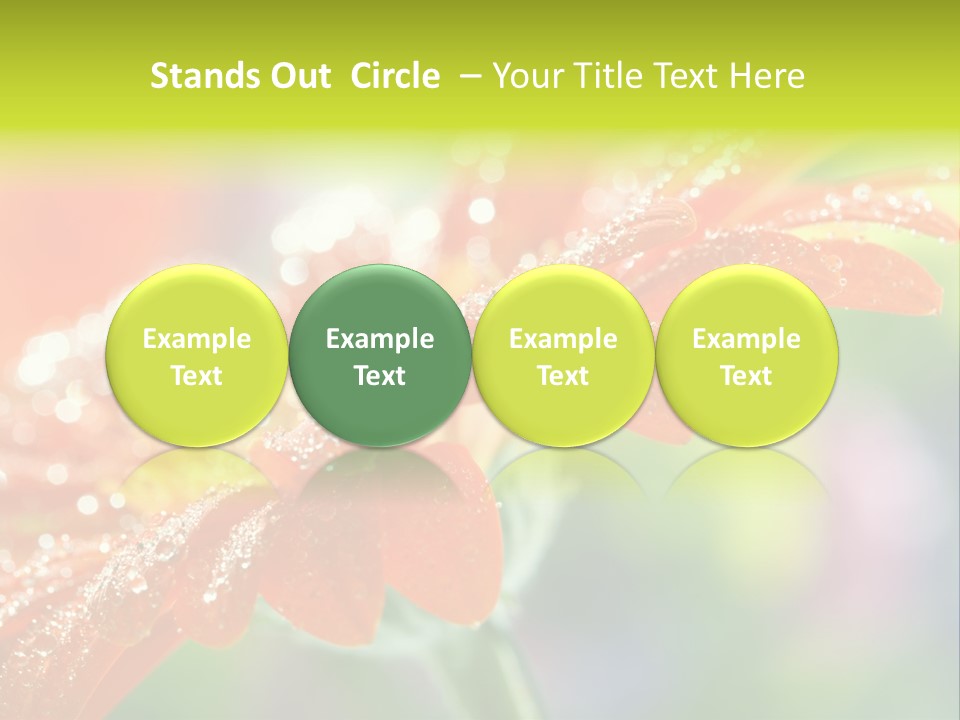 Stands Out Circle – Your Title Text Here

Example Text

Example Text

Example Text

Example Text